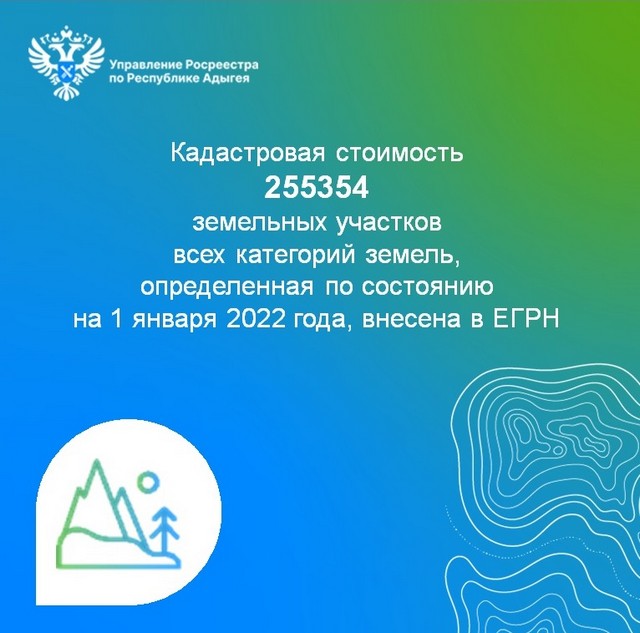 Управление Росреестра по Республике Адыгея

Кадастровая стоимость
255354
земельных участков
всех категорий земель,
определенная по состоянию
на 1 января 2022 года, внесена в ЕГРН